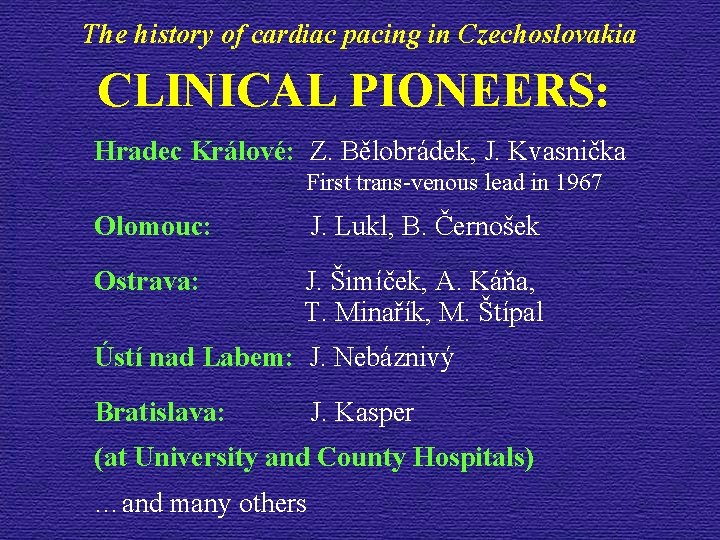 The history of cardiac pacing in Czechoslovakia

CLINICAL PIONEERS:

Hradec Králové: Z. Bělobrádek, J. Kvasnička
First trans-venous lead in 1967

Olomouc: J. Lukl, B. Černošek

Ostrava: J. Šimíček, A. Káňa, T. Minařík, M. Štípal

Ústí nad Labem: J. Nebáznivý

Bratislava: J. Kasper

(at University and County Hospitals)

... and many others